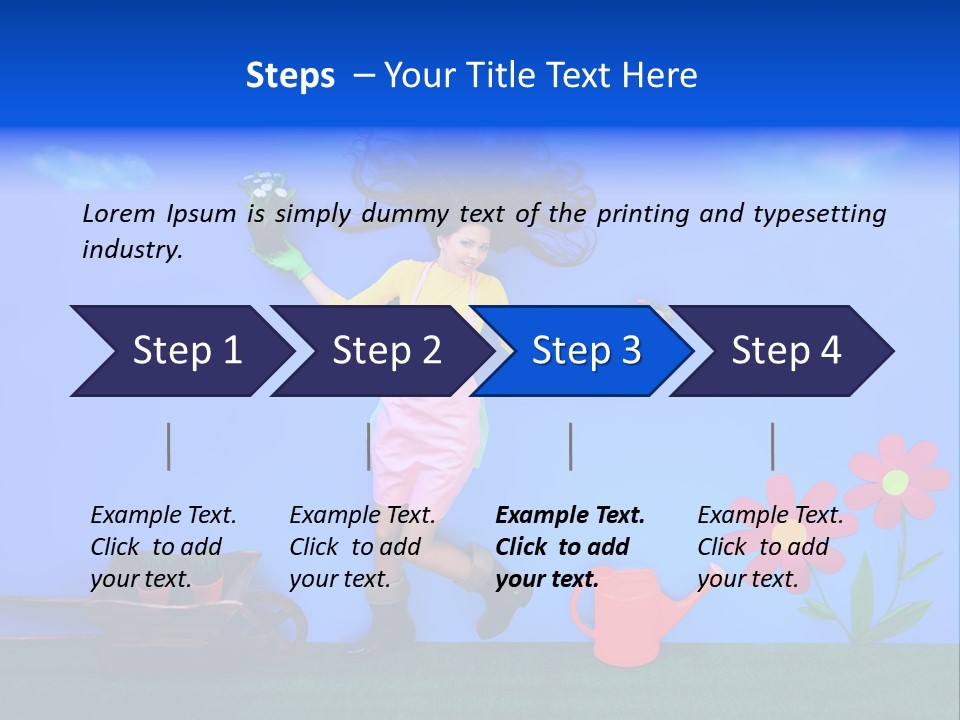 Steps – Your Title Text Here

Lorem Ipsum is simply dummy text of the printing and typesetting industry.

Step 1

Step 2

Step 3

Step 4

Example Text. Click to add your text.

Example Text. Click to add your text.

Example Text. Click to add your text.

Example Text. Click to add your text.